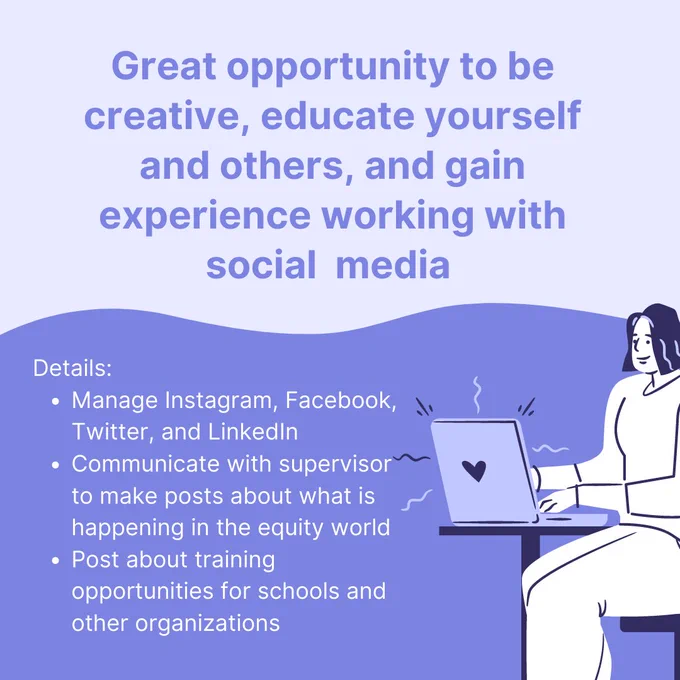 Great opportunity to be creative, educate yourself and others, and gain experience working with social media

Details:
- Manage Instagram, Facebook, Twitter, and LinkedIn
- Communicate with supervisor to make posts about what is happening in the equity world
- Post about training opportunities for schools and other organizations